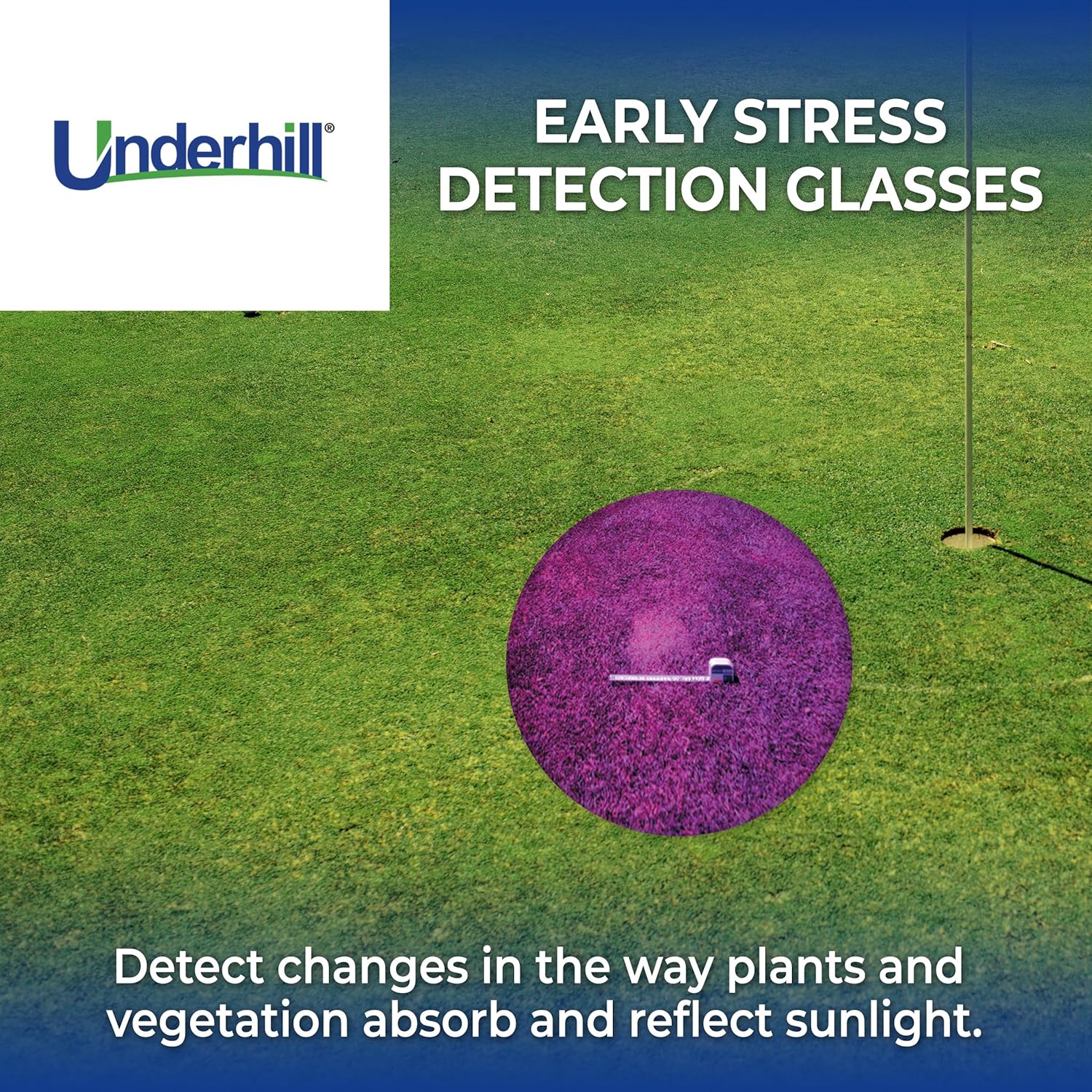 Underhill®

EARLY STRESS DETECTION GLASSES

Detect changes in the way plants and vegetation absorb and reflect sunlight.